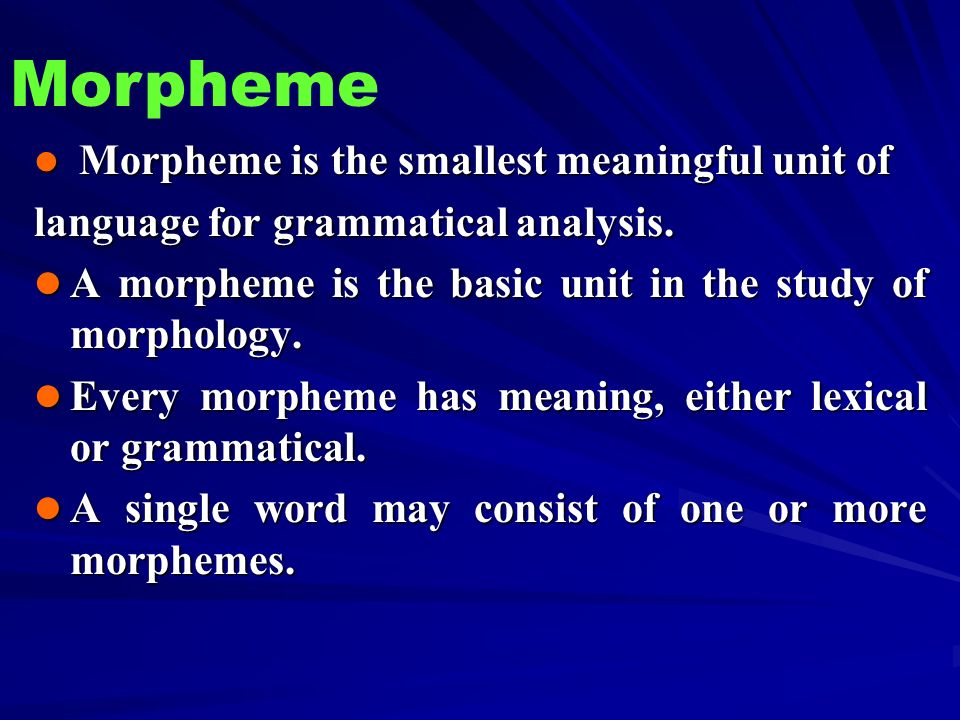 Morpheme

● Morpheme is the smallest meaningful unit of language for grammatical analysis.

● A morpheme is the basic unit in the study of morphology.

● Every morpheme has meaning, either lexical or grammatical.

● A single word may consist of one or more morphemes.